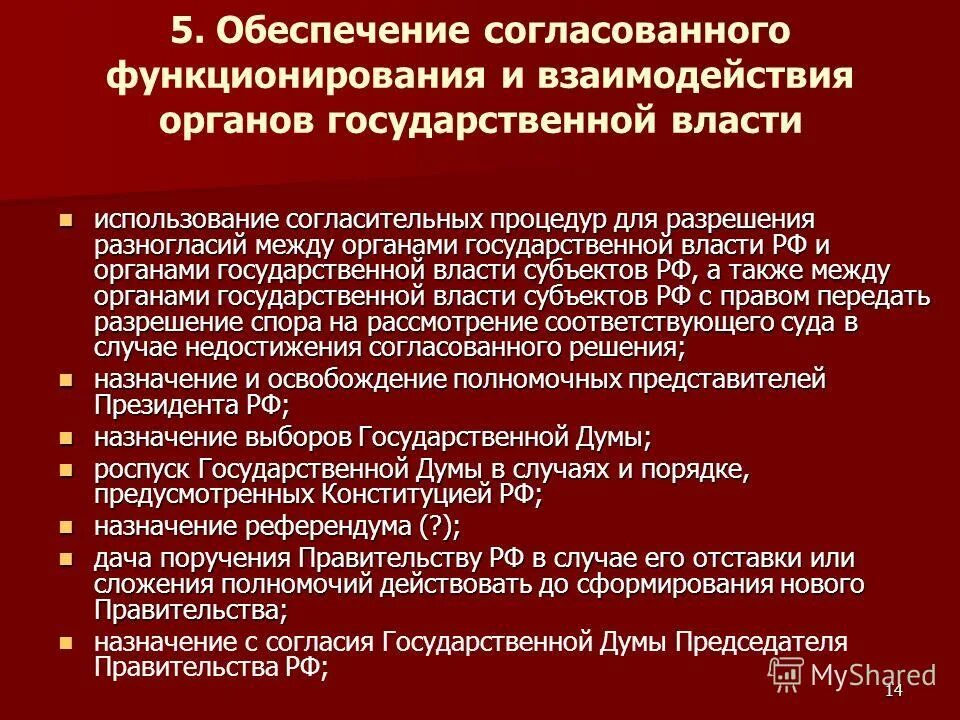 5. Обеспечение согласованного функционирования и взаимодействия органов государственной власти

- использование согласительных процедур для разрешения разногласий между органами государственной власти РФ и органами государственной власти субъектов РФ, а также между органами государственной власти субъектов РФ с правом передать разрешение спора на рассмотрение соответствующего суда в случае недостижения согласованного решения;
- назначение и освобождение полномочных представителей Президента РФ;
- назначение выборов Государственной Думы;
- роспуск Государственной Думы в случаях и порядке, предусмотренных Конституцией РФ;
- назначение референдума (?);
- дача поручения Правительству РФ в случае его отставки или сложения полномочий действовать до сформирования нового Правительства;
- назначение с согласия Государственной Думы Председателя Правительства РФ;

MyShared

14